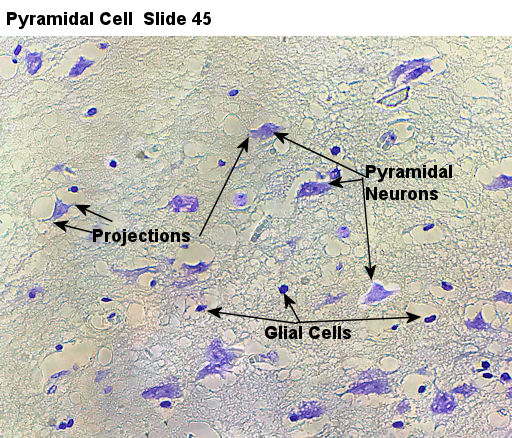 Pyramidal Cell Slide 45

Pyramidal Neurons

Projections

Glial Cells